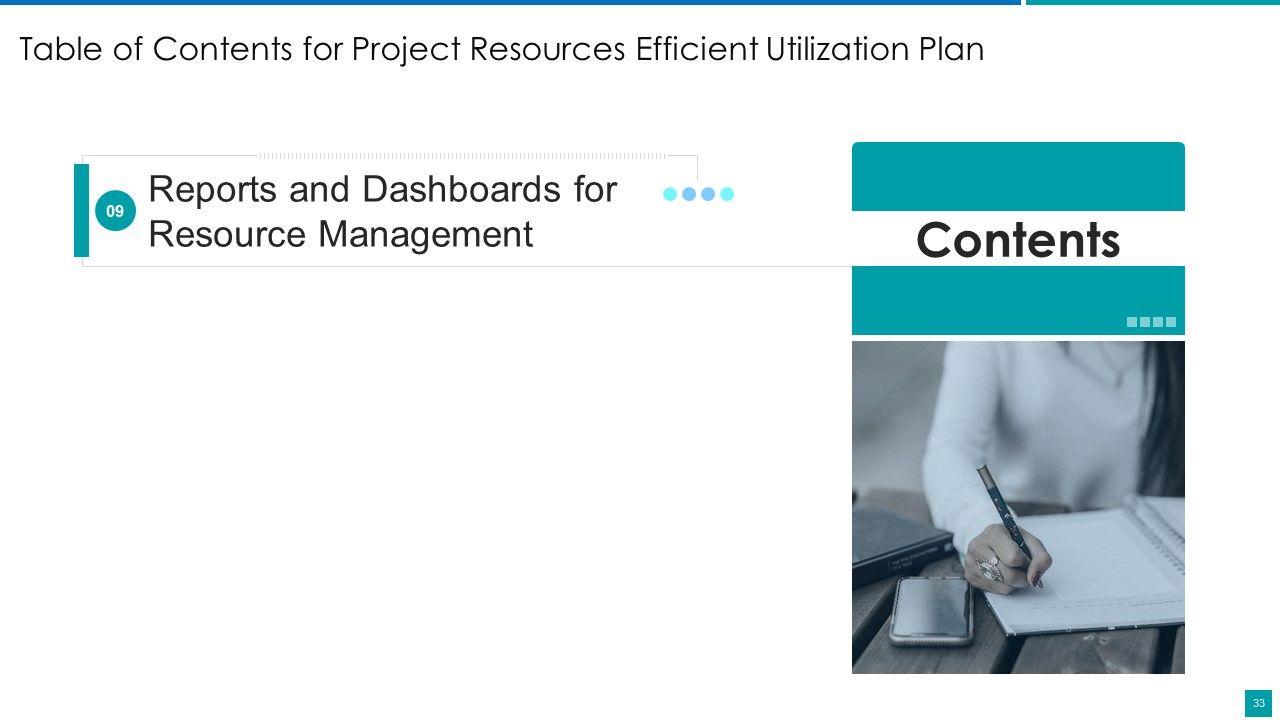 Table of Contents for Project Resources Efficient Utilization Plan

09

Reports and Dashboards for Resource Management

Contents

33